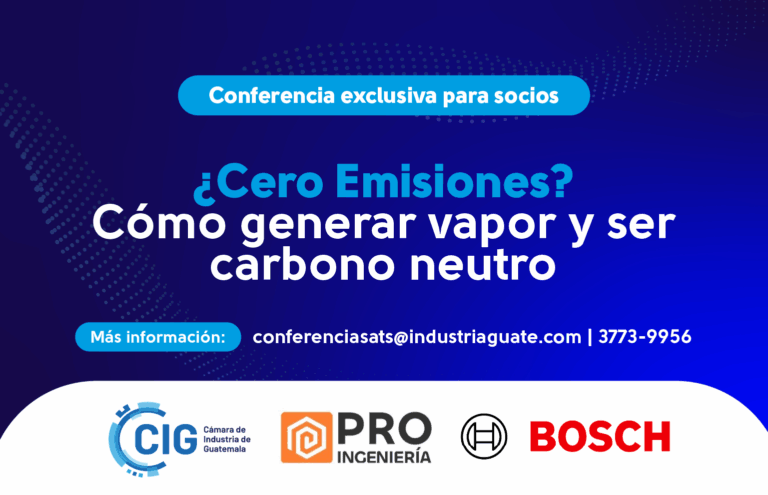 Conferencia exclusiva para socios

¿Cero Emisiones?
Cómo generar vapor y ser carbono neutro

Más información: conferenciasats@industriaguate.com | 3773-9956

CIG Cámara de Industria de Guatemala

PRO INGENIERÍA

BOSCH